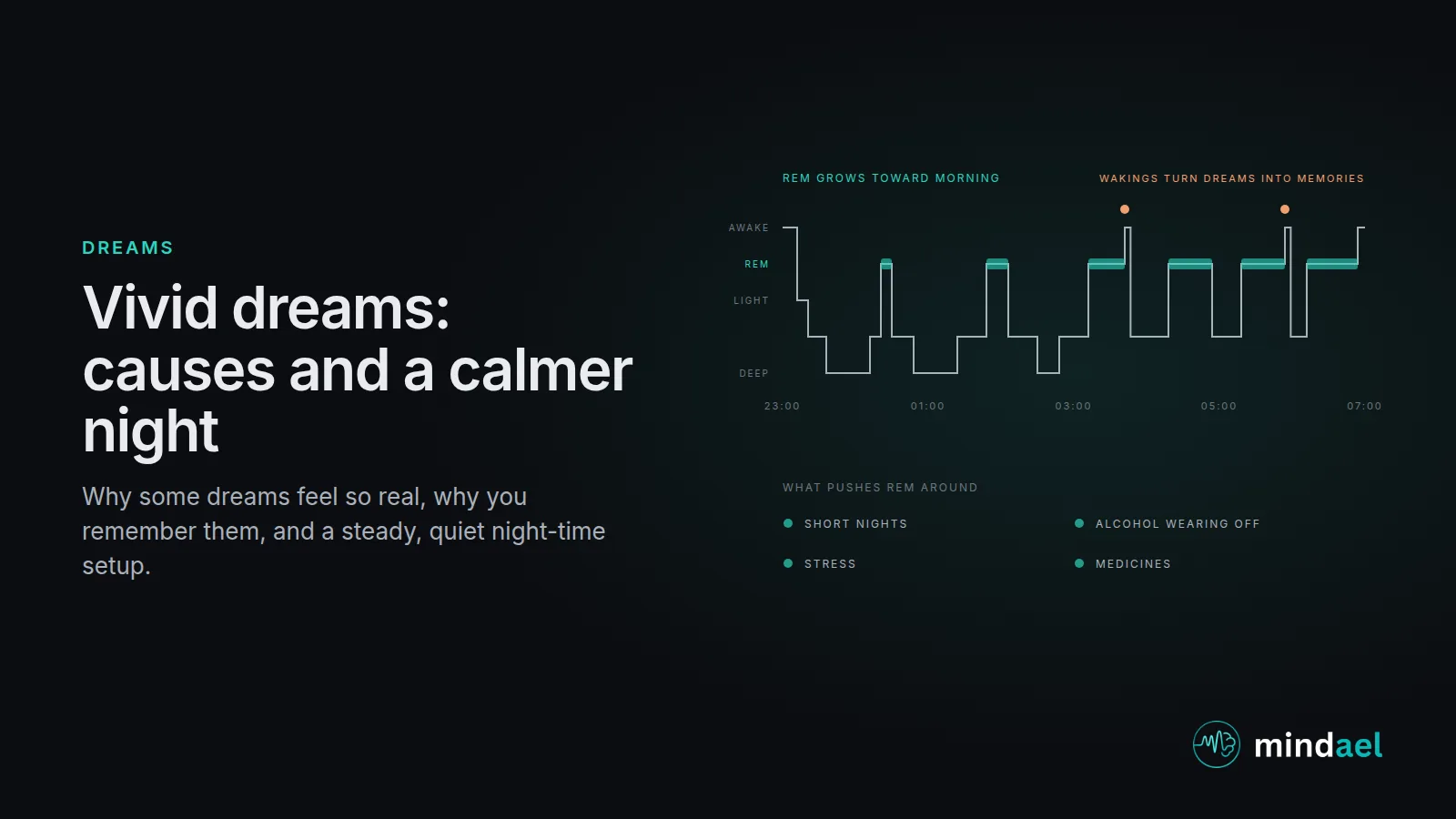 DREAMS

Vivid dreams: causes and a calmer night

Why some dreams feel so real, why you remember them, and a steady, quiet night-time setup.

REM GROWS TOWARD MORNING

WAKINGS TURN DREAMS INTO MEMORIES

AWAKE
REM
LIGHT
DEEP

23:00
01:00
03:00
05:00
07:00

WHAT PUSHES REM AROUND

• SHORT NIGHTS
• STRESS
• ALCOHOL WEARING OFF
• MEDICINES

mindael